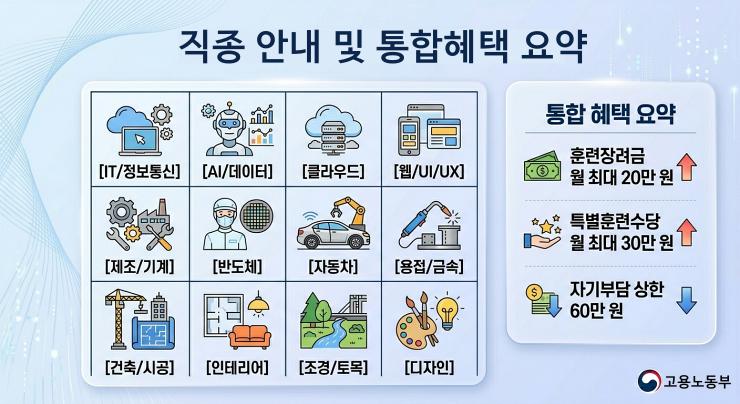 직종 안내 및 통합혜택 요약

[IT/정보통신]
[AI/데이터]
[클라우드]
[웹/UI/UX]
[제조/기계]
[반도체]
[자동차]
[용접/금속]
[건축/시공]
[인테리어]
[조경/토목]
[디자인]

통합 혜택 요약

훈련장려금 월 최대 20만 원

특별훈련수당 월 최대 30만 원

자기부담 상한 60만 원

고용노동부